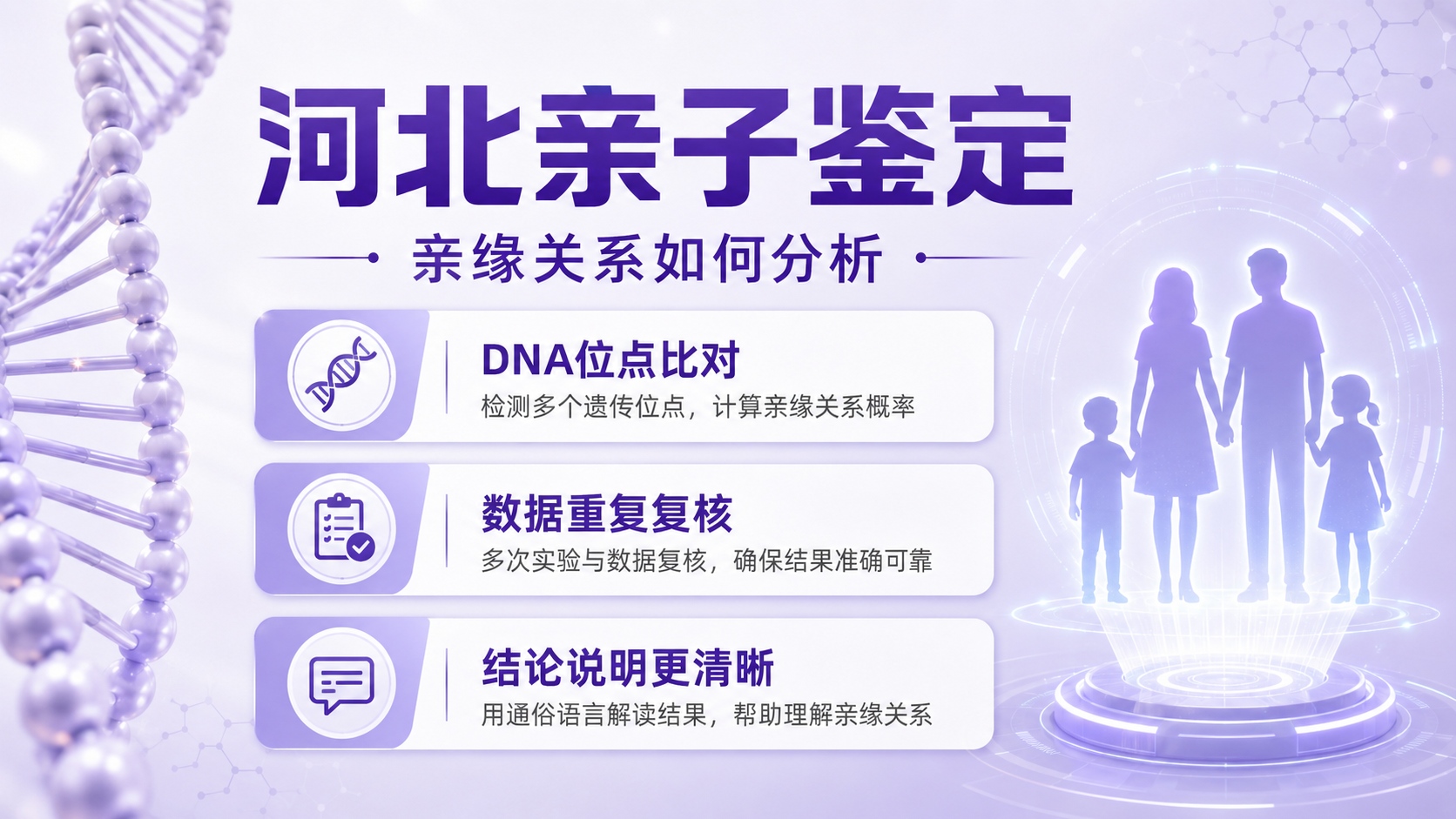 河北亲子鉴定

亲缘关系如何分析

DNA位点比对
检测多个遗传位点，计算亲缘关系概率

数据重复复核
多次实验与数据复核，确保结果准确可靠

结论说明更清晰
用通俗语言解读结果，帮助理解亲缘关系